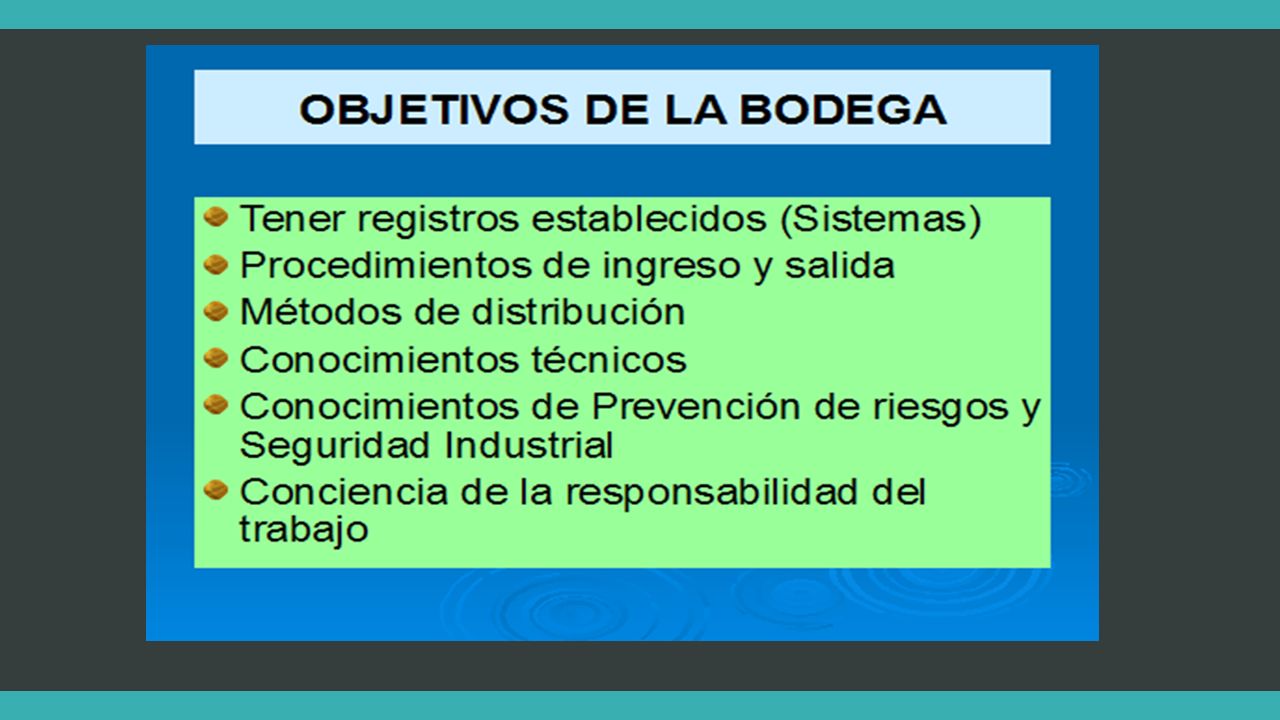 OBJETIVOS DE LA BODEGA

- Tener registros establecidos (Sistemas)
- Procedimientos de ingreso y salida
- Métodos de distribución
- Conocimientos técnicos
- Conocimientos de Prevención de riesgos y Seguridad Industrial
- Conciencia de la responsabilidad del trabajo